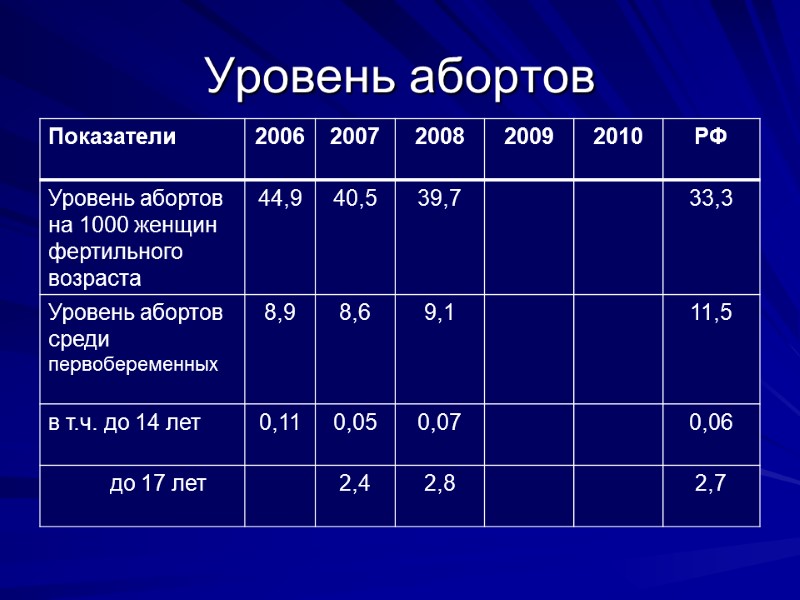 Уровень абортов

| Показатели | 2006 | 2007 | 2008 | 2009 | 2010 | РФ |
|---|---|---|---|---|---|---|
| Уровень абортов на 1000 женщин фертильного возраста | 44,9 | 40,5 | 39,7 | | | 33,3 |
| Уровень абортов среди первобеременных | 8,9 | 8,6 | 9,1 | | | 11,5 |
| в т.ч. до 14 лет | 0,11 | 0,05 | 0,07 | | | 0,06 |
| до 17 лет | | 2,4 | 2,8 | | | 2,7 |